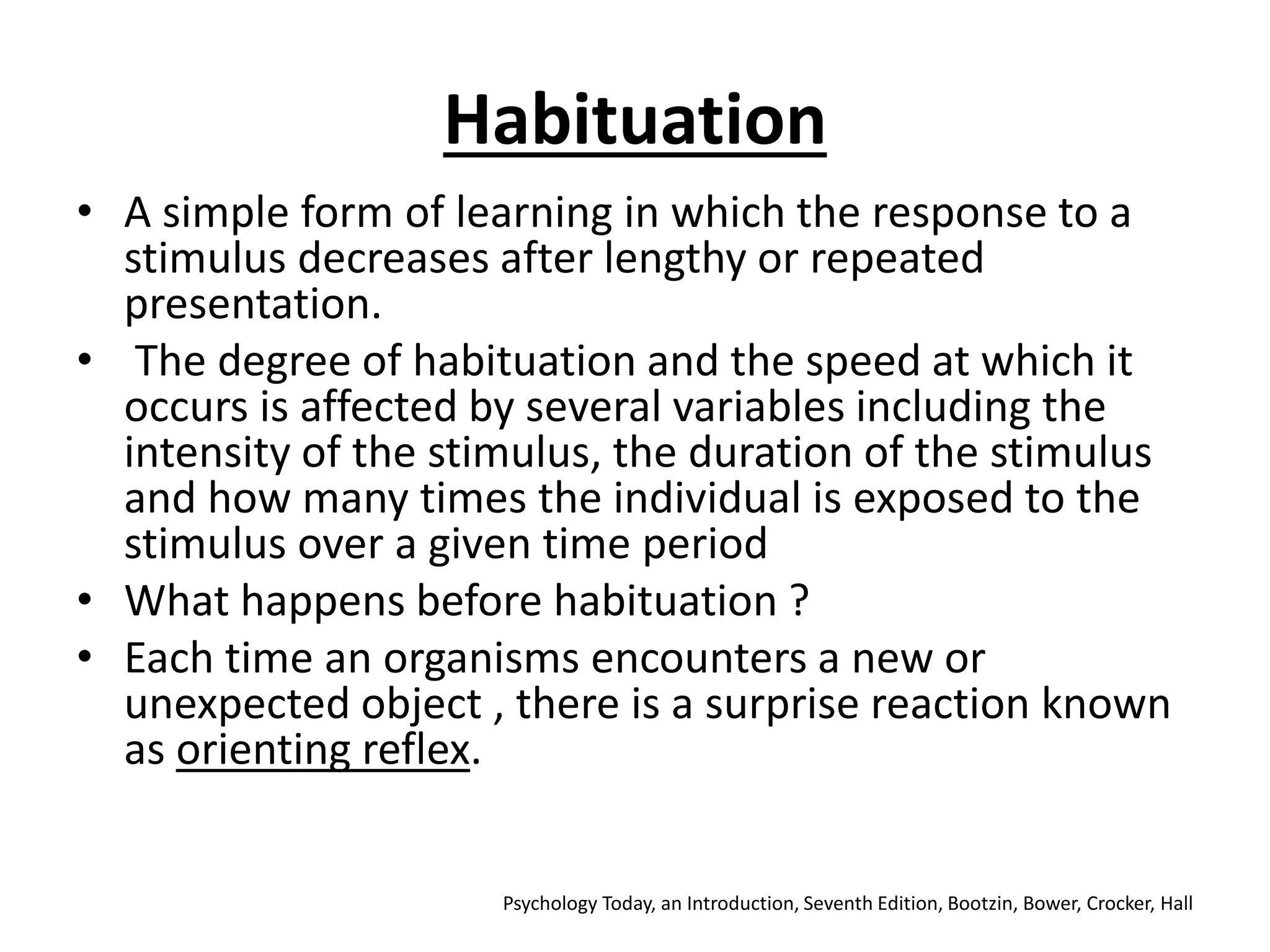 Habituation

• A simple form of learning in which the response to a stimulus decreases after lengthy or repeated presentation.
• The degree of habituation and the speed at which it occurs is affected by several variables including the intensity of the stimulus, the duration of the stimulus and how many times the individual is exposed to the stimulus over a given time period
• What happens before habituation ?
• Each time an organisms encounters a new or unexpected object , there is a surprise reaction known as orienting reflex.

Psychology Today, an Introduction, Seventh Edition, Bootzin, Bower, Crocker, Hall